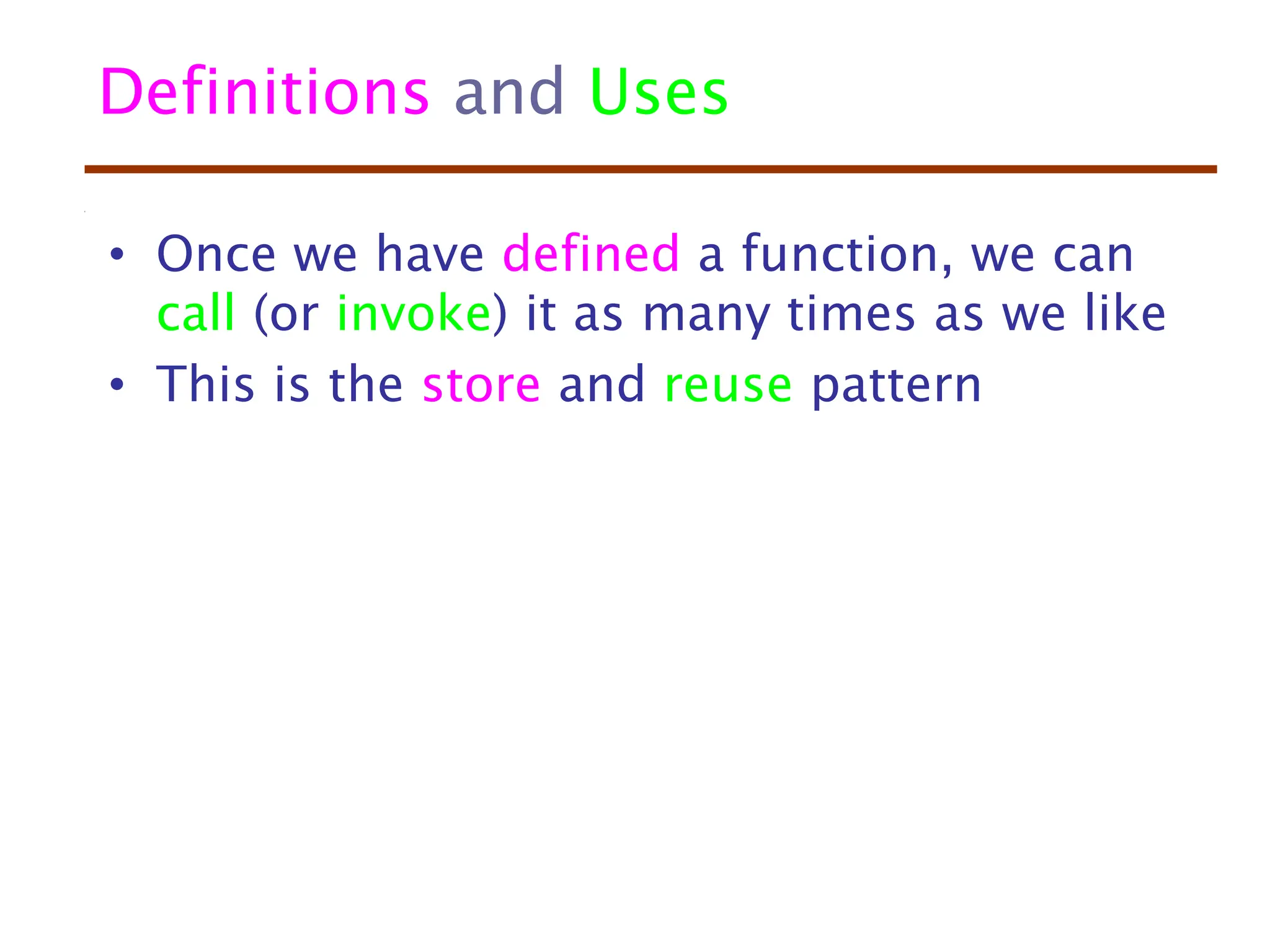 Definitions and Uses

• Once we have defined a function, we can call (or invoke) it as many times as we like
• This is the store and reuse pattern